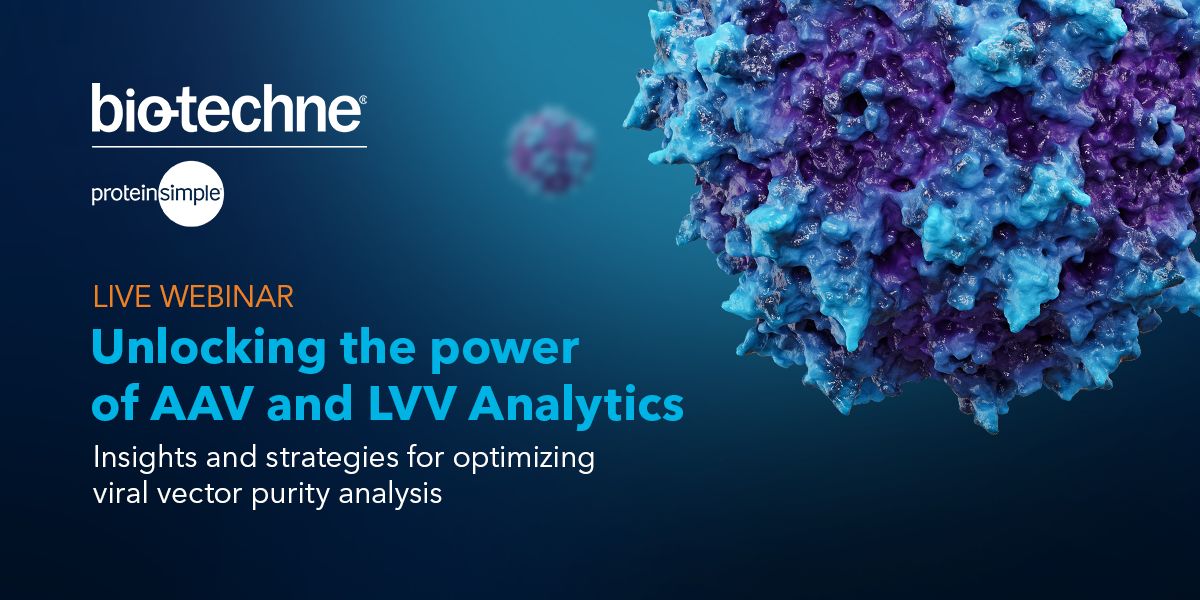 bio-techne®

proteinsimple

LIVE WEBINAR

Unlocking the power of AAV and LVV Analytics

Insights and strategies for optimizing viral vector purity analysis